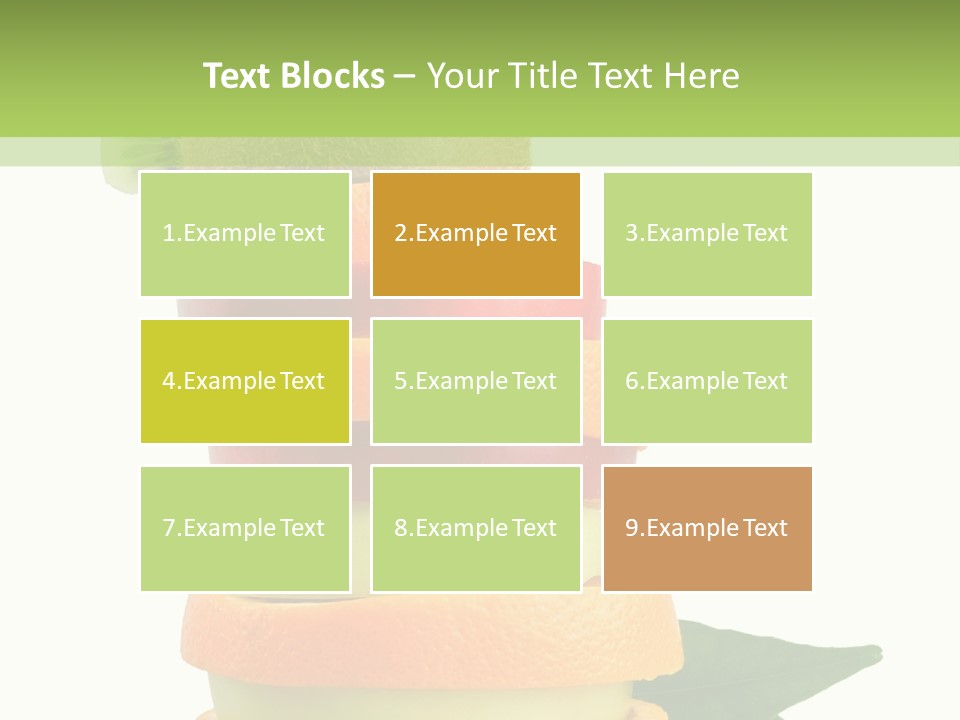 Text Blocks – Your Title Text Here

1.Example Text

2.Example Text

3.Example Text

4.Example Text

5.Example Text

6.Example Text

7.Example Text

8.Example Text

9.Example Text